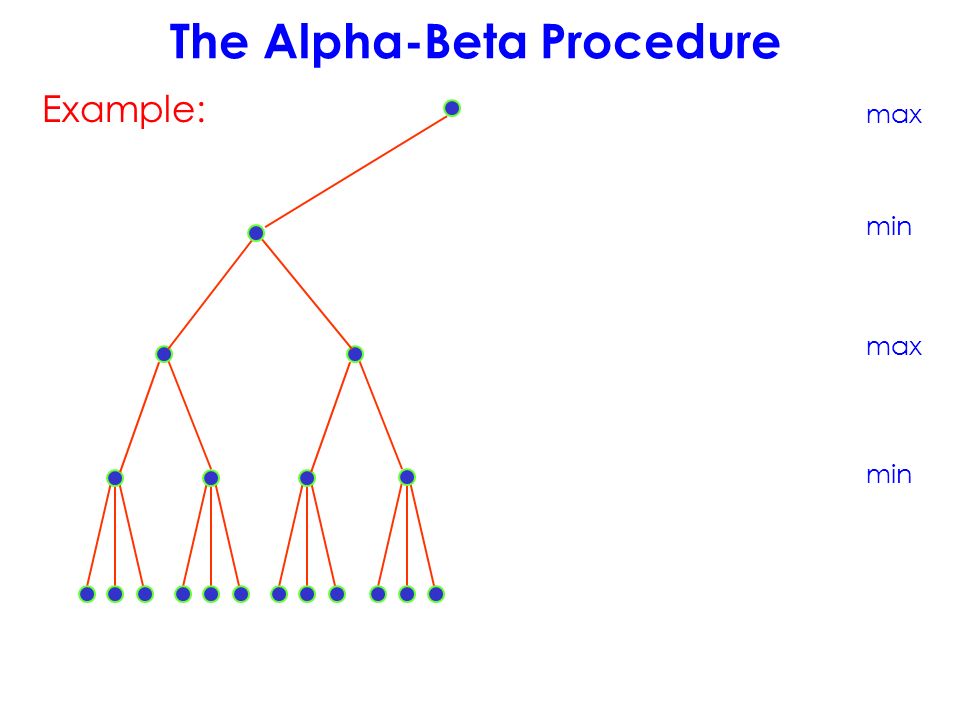 The Alpha-Beta Procedure

Example:

max

min

max

min